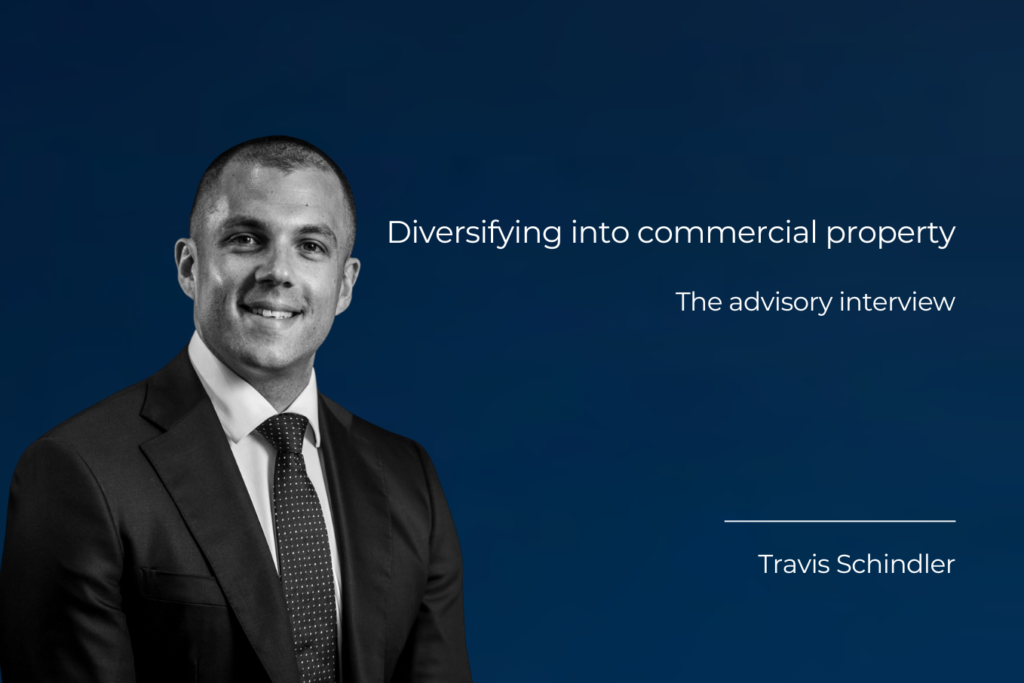 Diversifying into commercial property

The advisory interview

Travis Schindler